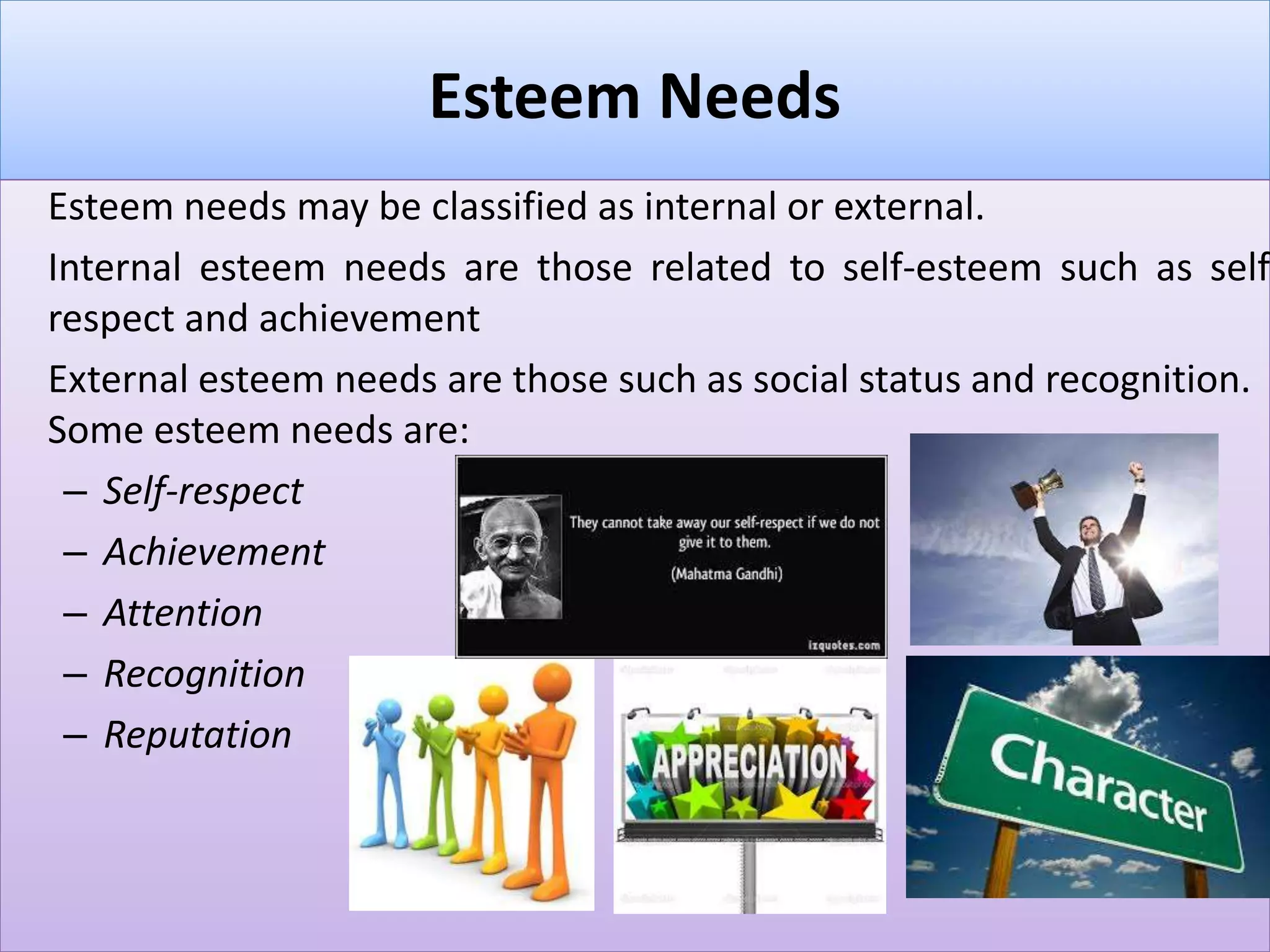 Esteem Needs

Esteem needs may be classified as internal or external.

Internal esteem needs are those related to self-esteem such as self respect and achievement

External esteem needs are those such as social status and recognition. Some esteem needs are:

– Self-respect
– Achievement
– Attention
– Recognition
– Reputation

They cannot take away our self-respect if we do not give it to them.

(Mahatma Gandhi)

izquotes.com

APPRECIATION

Character